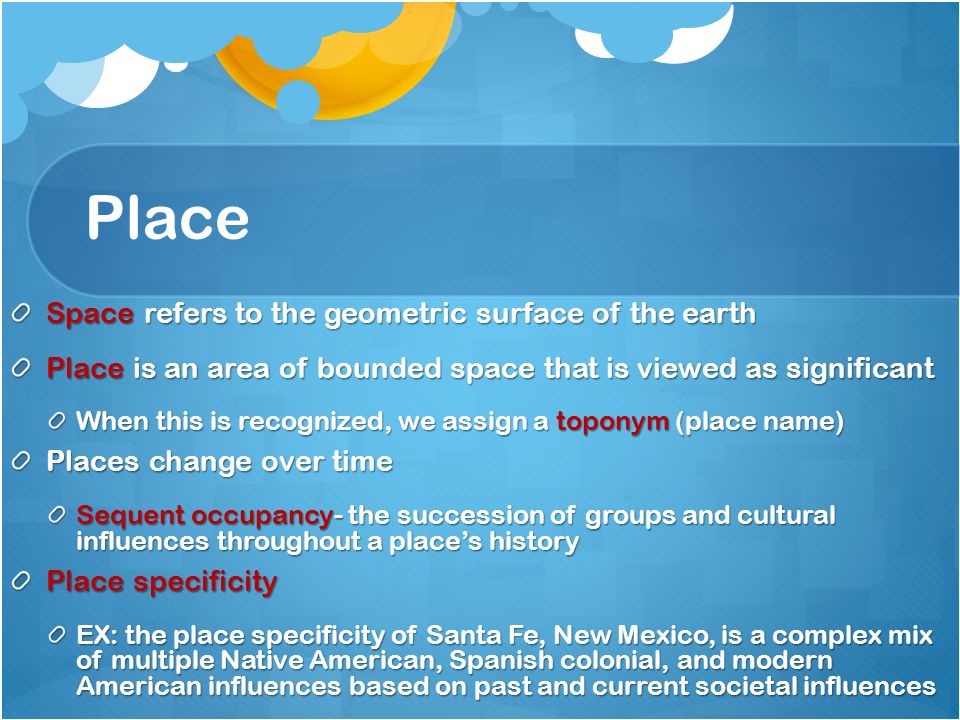 Place

Space refers to the geometric surface of the earth

Place is an area of bounded space that is viewed as significant

When this is recognized, we assign a toponym (place name)

Places change over time

Sequent occupancy- the succession of groups and cultural influences throughout a place's history

Place specificity

EX: the place specificity of Santa Fe, New Mexico, is a complex mix of multiple Native American, Spanish colonial, and modern American influences based on past and current societal influences